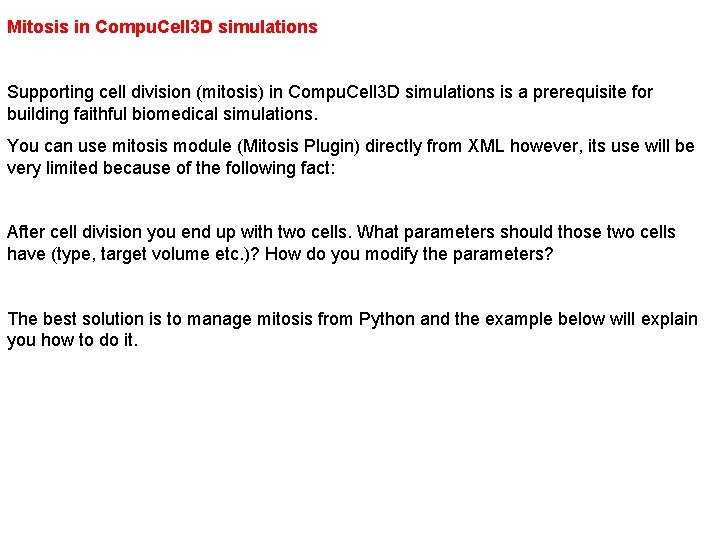 Mitosis in CompuCell3D simulations

Supporting cell division (mitosis) in CompuCell3D simulations is a prerequisite for building faithful biomedical simulations.

You can use mitosis module (Mitosis Plugin) directly from XML however, its use will be very limited because of the following fact:

After cell division you end up with two cells. What parameters should those two cells have (type, target volume etc.)? How do you modify the parameters?

The best solution is to manage mitosis from Python and the example below will explain you how to do it.